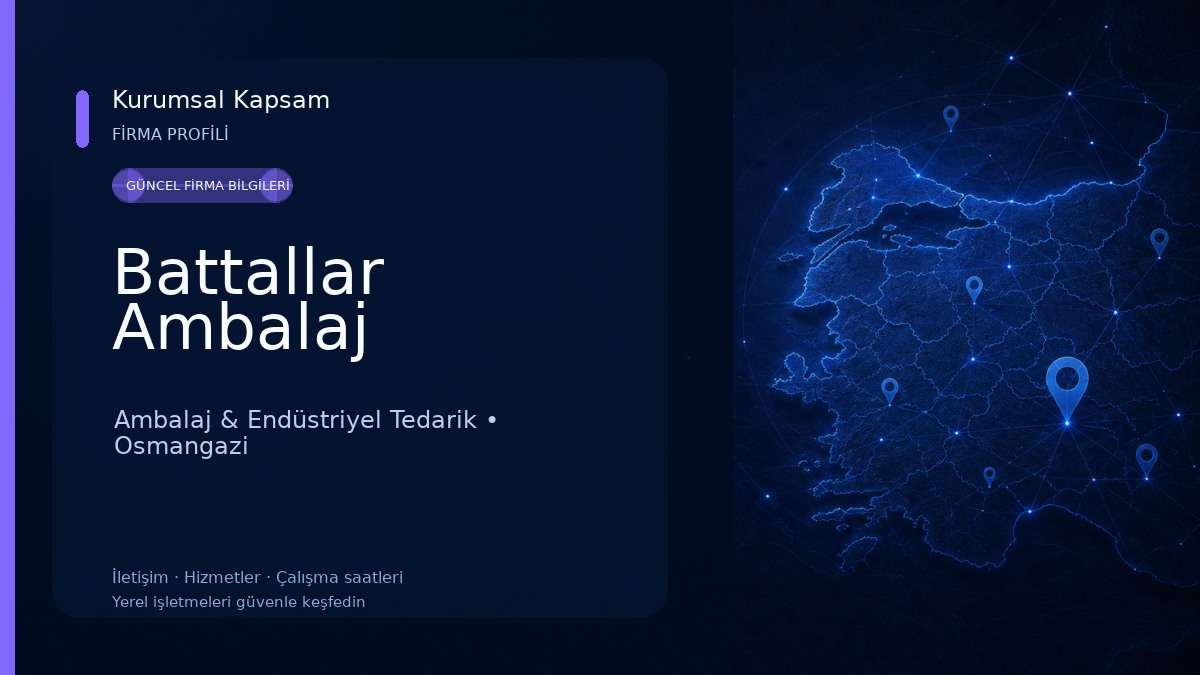 Kurumsal Kapsam
FİRMA PROFİLİ

GÜNCEL FİRMA BİLGİLERİ

Battallar Ambalaj

Ambalaj & Endüstriyel Tedarik • Osmangazi

İletişim · Hizmetler · Çalışma saatleri
Yerel işletmeleri güvenle keşfedin